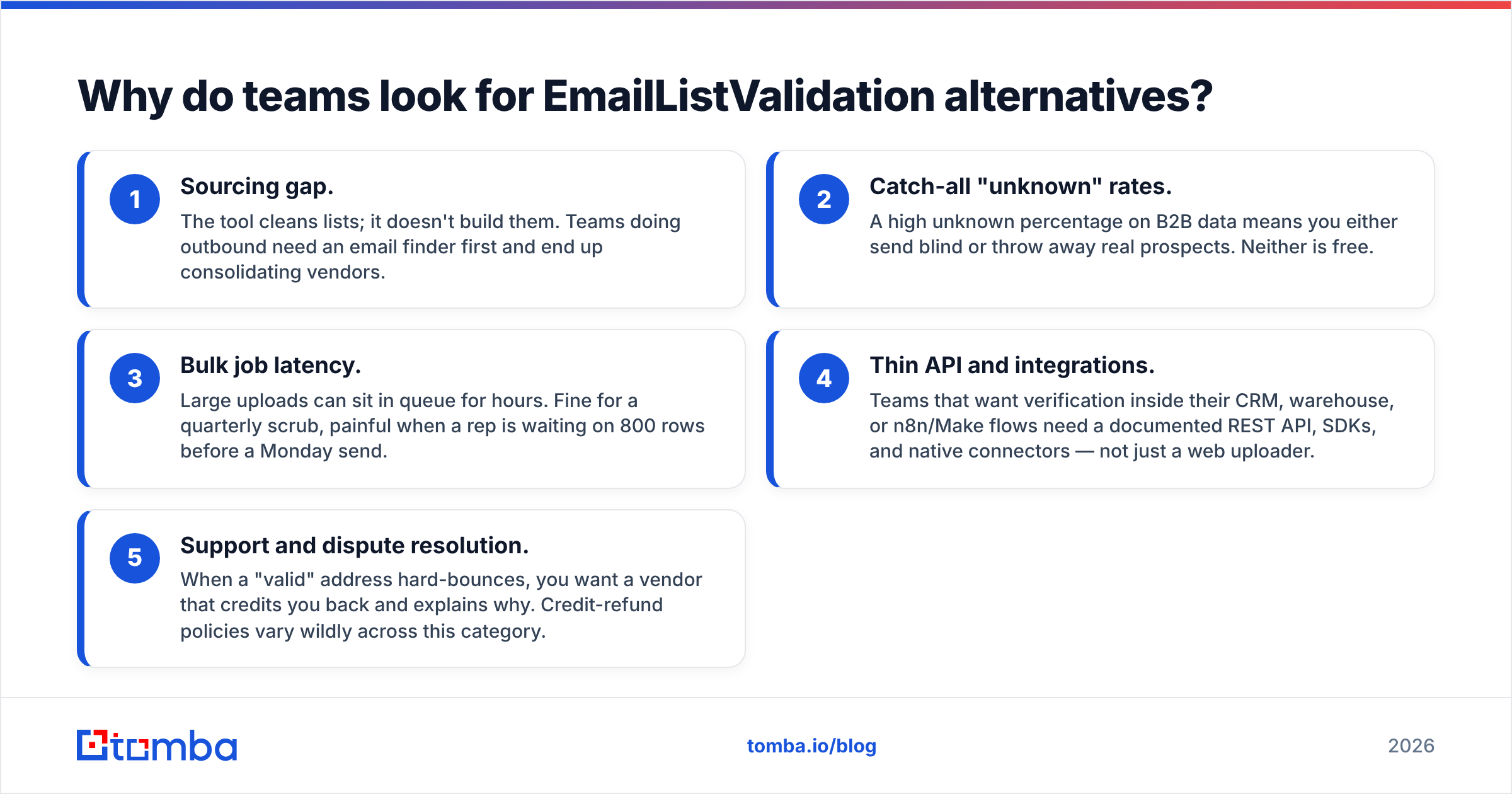 Why do teams look for EmailListValidation alternatives?

1
Sourcing gap.
The tool cleans lists; it doesn't build them. Teams doing outbound need an email finder first and end up consolidating vendors.

2
Catch-all "unknown" rates.
A high unknown percentage on B2B data means you either send blind or throw away real prospects. Neither is free.

3
Bulk job latency.
Large uploads can sit in queue for hours. Fine for a quarterly scrub, painful when a rep is waiting on 800 rows before a Monday send.

4
Thin API and integrations.
Teams that want verification inside their CRM, warehouse, or n8n/Make flows need a documented REST API, SDKs, and native connectors — not just a web uploader.

5
Support and dispute resolution.
When a "valid" address hard-bounces, you want a vendor that credits you back and explains why. Credit-refund policies vary wildly across this category.

tomba

tomba.io/blog

2026